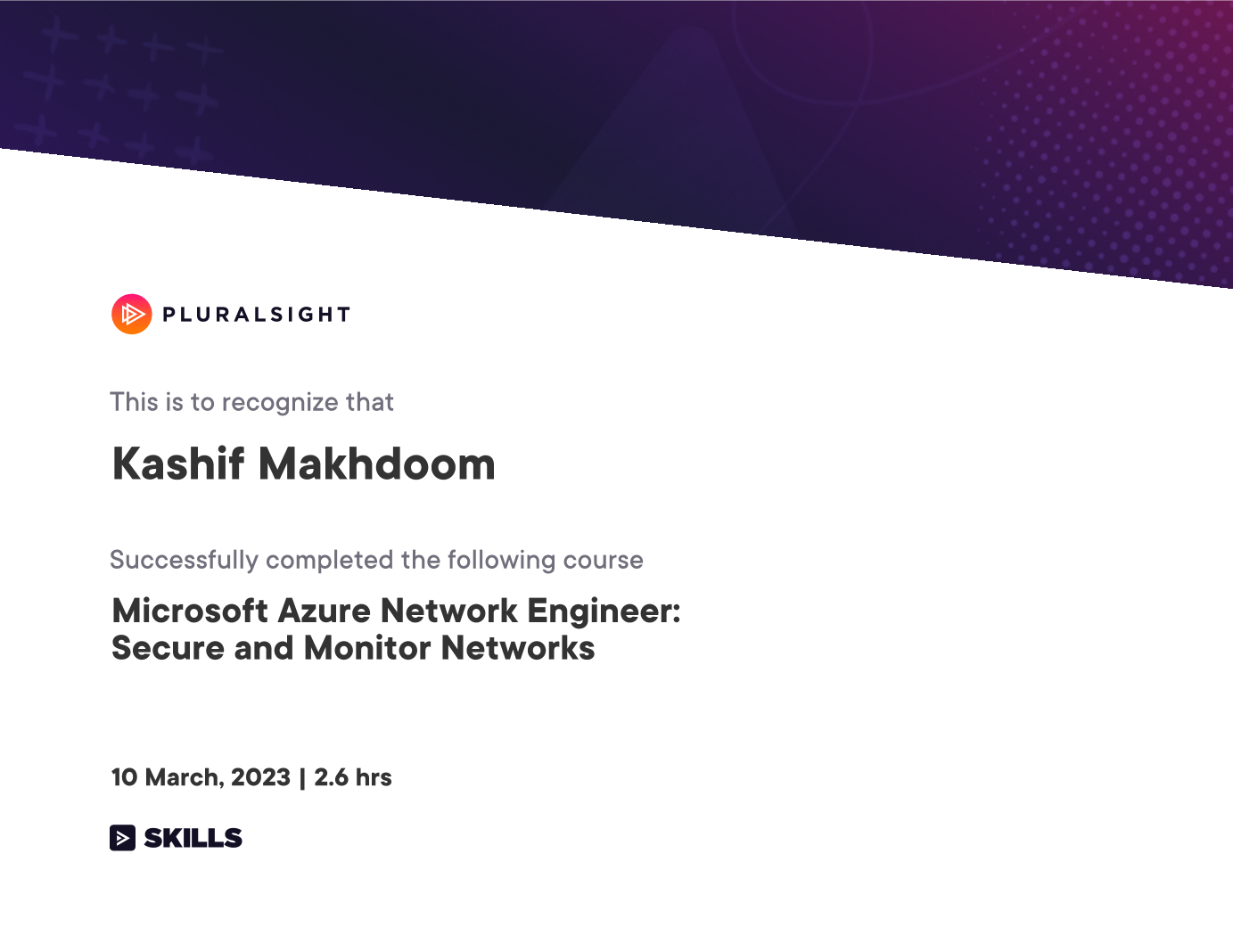 PLURALSIGHT

This is to recognize that

Kashif Makhdoom

Successfully completed the following course

Microsoft Azure Network Engineer: Secure and Monitor Networks

10 March, 2023 | 2.6 hrs

SKILLS